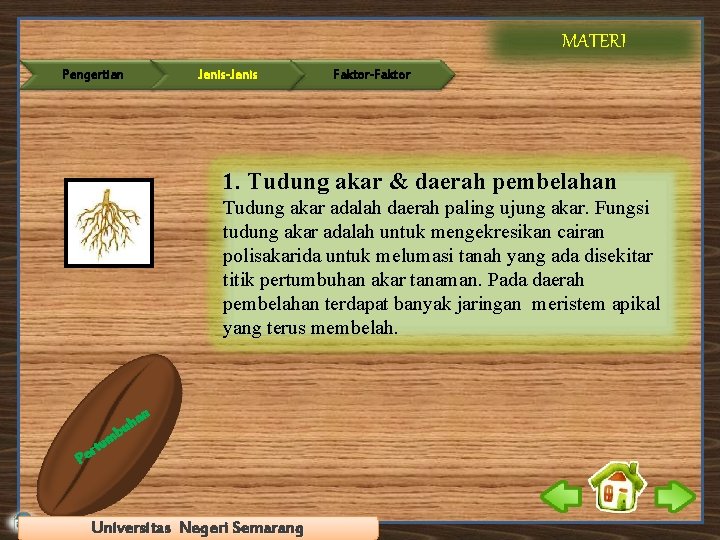 MATERI

Pengertian

Jenis-Jenis

Faktor-Faktor

1. Tudung akar & daerah pembelahan

Tudung akar adalah daerah paling ujung akar. Fungsi tudung akar adalah untuk mengekresikan cairan polisakarida untuk melumasi tanah yang ada disekitar titik pertumbuhan akar tanaman. Pada daerah pembelahan terdapat banyak jaringan meristem apikal yang terus membelah.

Pertumbuhan

Universitas Negeri Semarang